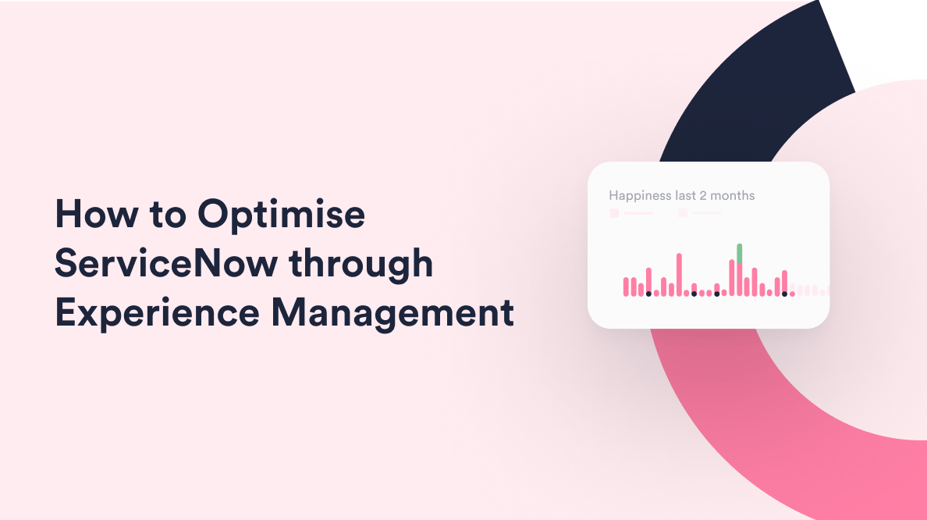 How to Optimise ServiceNow through Experience Management

Happiness last 2 months